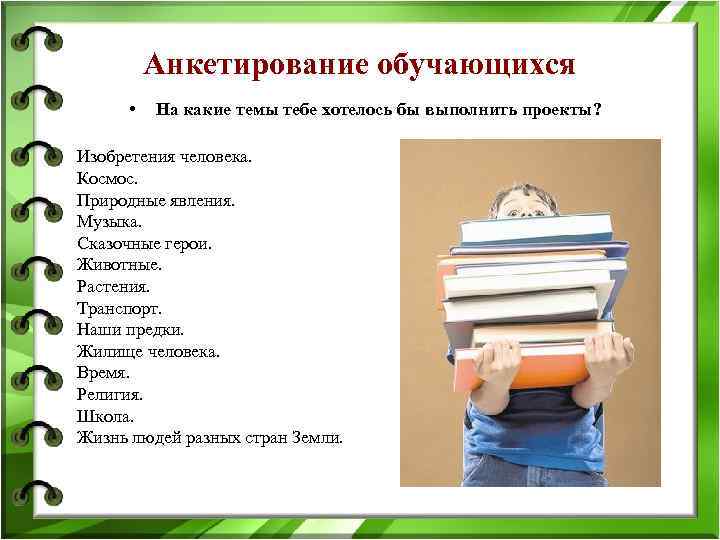 Анкетирование обучающихся

• На какие темы тебе хотелось бы выполнить проекты?

Изобретения человека.
Космос.
Природные явления.
Музыка.
Сказочные герои.
Животные.
Растения.
Транспорт.
Наши предки.
Жилище человека.
Время.
Религия.
Школа.
Жизнь людей разных стран Земли.